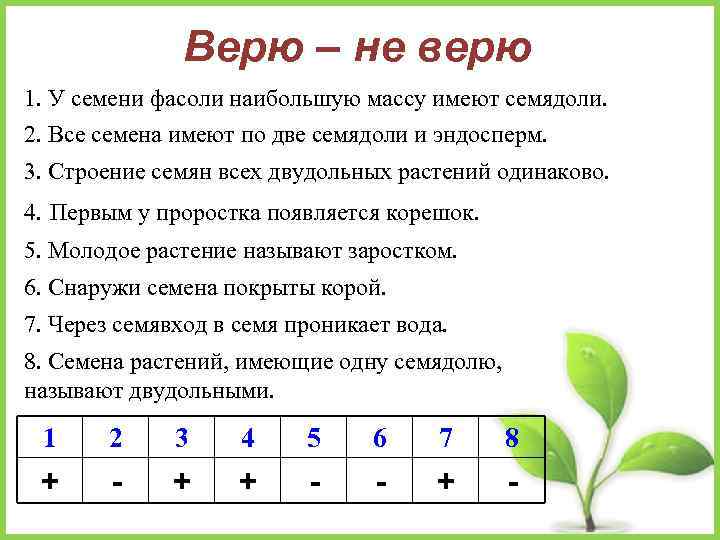 Верю – не верю

1. У семени фасоли наибольшую массу имеют семядоли.

2. Все семена имеют по две семядоли и эндосперм.

3. Строение семян всех двудольных растений одинаково.

4. Первым у проростка появляется корешок.

5. Молодое растение называют заростком.

6. Снаружи семена покрыты корой.

7. Через семявход в семя проникает вода.

8. Семена растений, имеющие одну семядолю, называют двудольными.

| 1 | 2 | 3 | 4 | 5 | 6 | 7 | 8 |
|---|---|---|---|---|---|---|---|
| + | - | + | + | - | - | + | - |